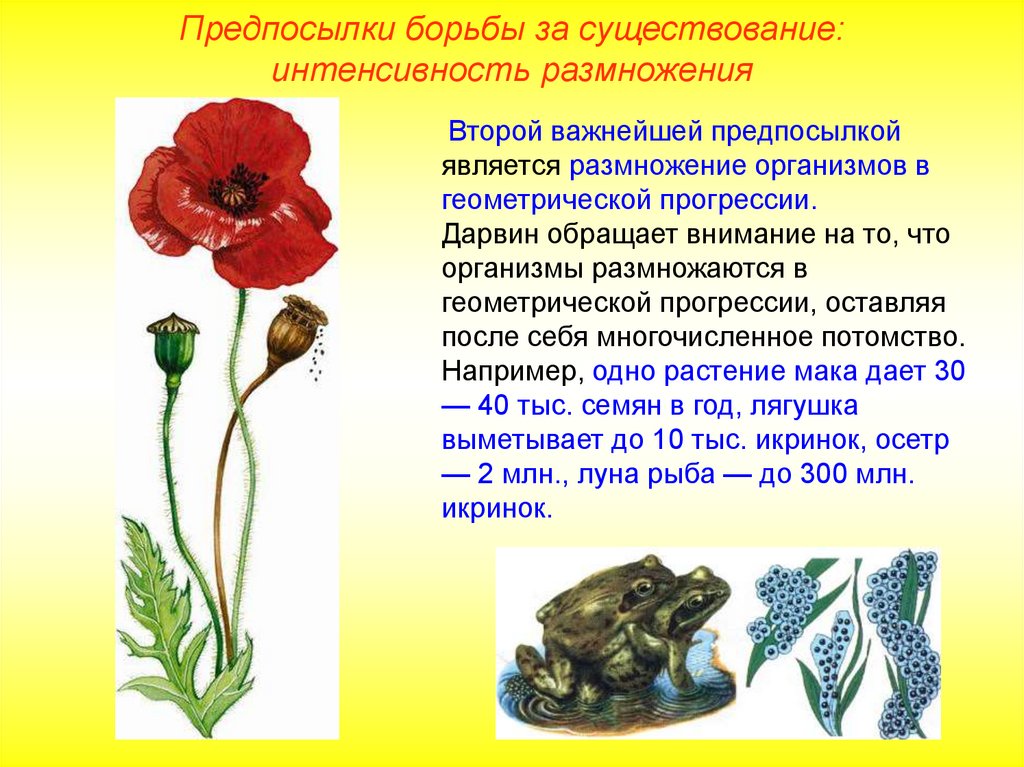 Предпосылки борьбы за существование: интенсивность размножения

Второй важнейшей предпосылкой является размножение организмов в геометрической прогрессии.
Дарвин обращает внимание на то, что организмы размножаются в геометрической прогрессии, оставляя после себя многочисленное потомство.
Например, одно растение мака дает 30 — 40 тыс. семян в год, лягушка выметывает до 10 тыс. икринок, осетр — 2 млн., луна рыба — до 300 млн. икринок.